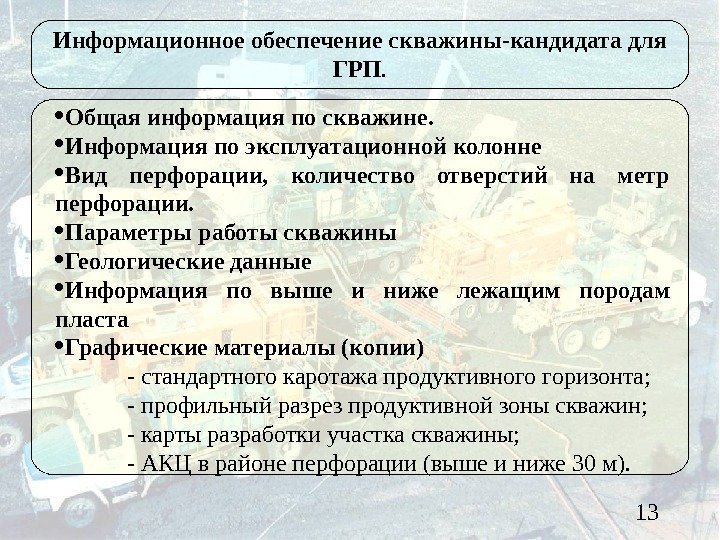 Информационное обеспечение скважины-кандидата для ГРП.

•Общая информация по скважине.
•Информация по эксплуатационной колонне
•Вид перфорации, количество отверстий на метр перфорации.
•Параметры работы скважины
•Геологические данные
•Информация по выше и ниже лежащим породам пласта
•Графические материалы (копии)
- стандартного каротажа продуктивного горизонта;
- профильный разрез продуктивной зоны скважин;
- карты разработки участка скважины;
- АКЦ в районе перфорации (выше и ниже 30 м).

13